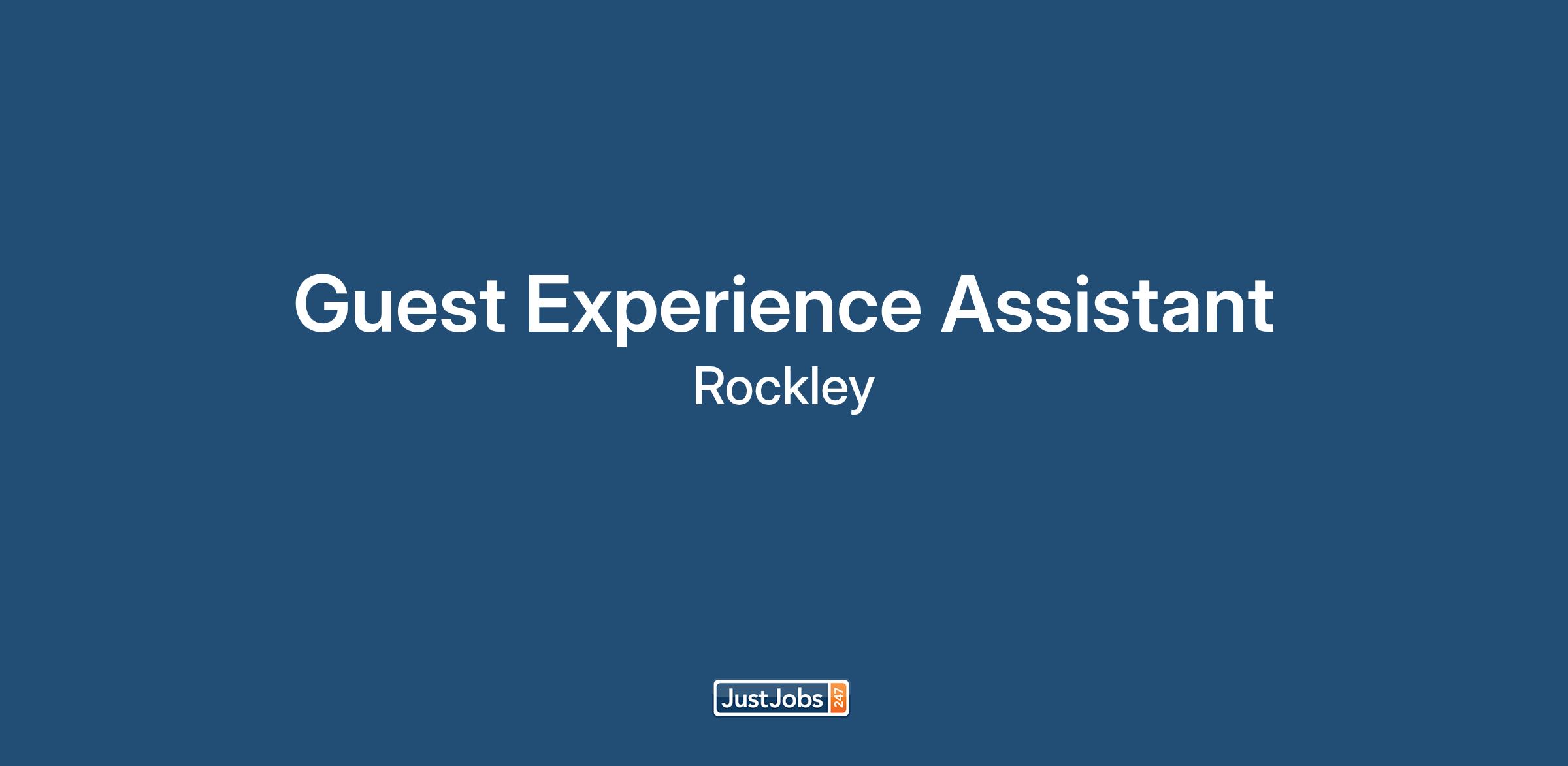 Guest Experience Assistant
Rockley

JustJobs 247